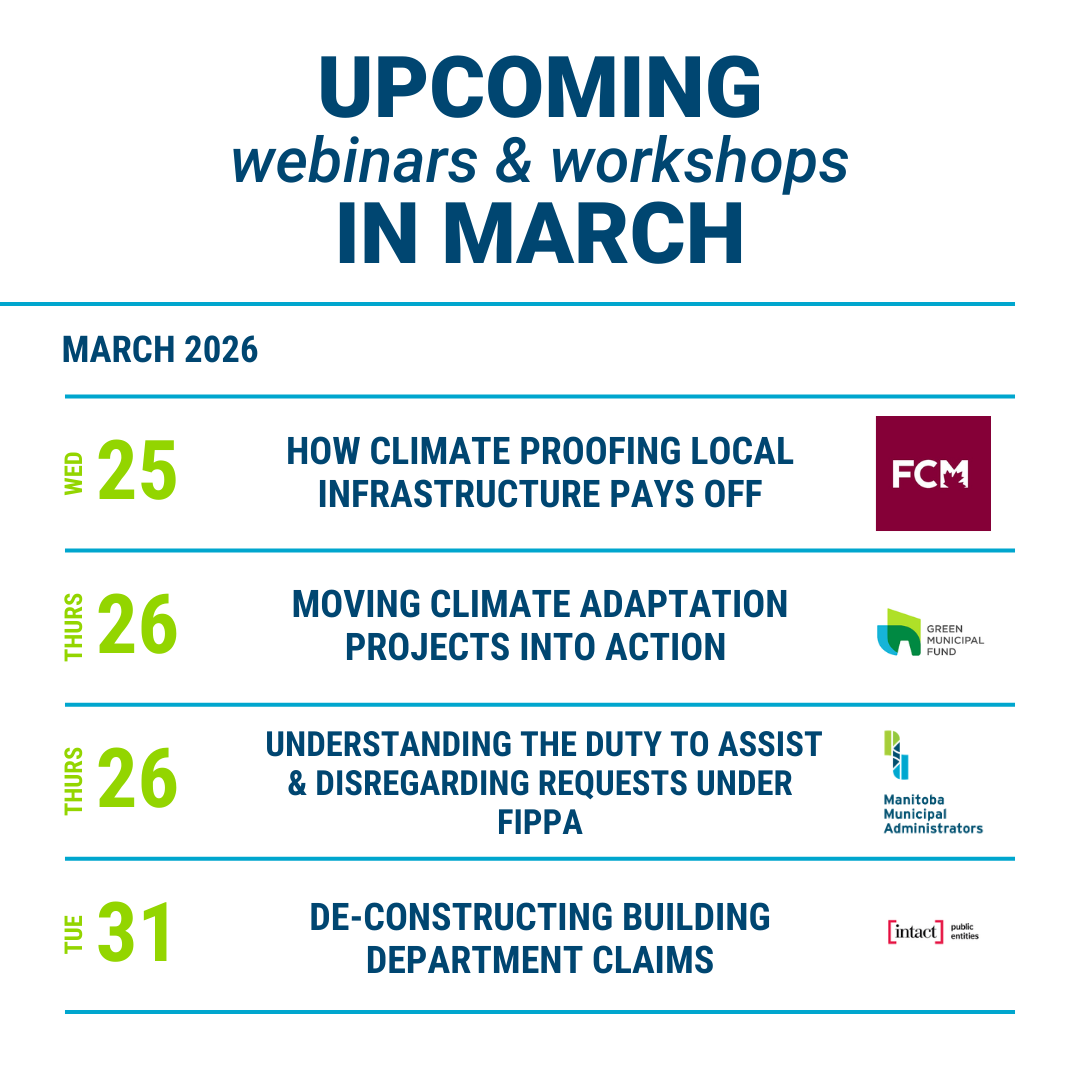 UPCOMING
webinars & workshops
IN MARCH

MARCH 2026

WED 25 HOW CLIMATE PROOFING LOCAL INFRASTRUCTURE PAYS OFF FCM

THURS 26 MOVING CLIMATE ADAPTATION PROJECTS INTO ACTION GREEN MUNICIPAL FUND

THURS 26 UNDERSTANDING THE DUTY TO ASSIST & DISREGARDING REQUESTS UNDER FIPPA Manitoba Municipal Administrators

TUE 31 DE-CONSTRUCTING BUILDING DEPARTMENT CLAIMS [intact] public entities